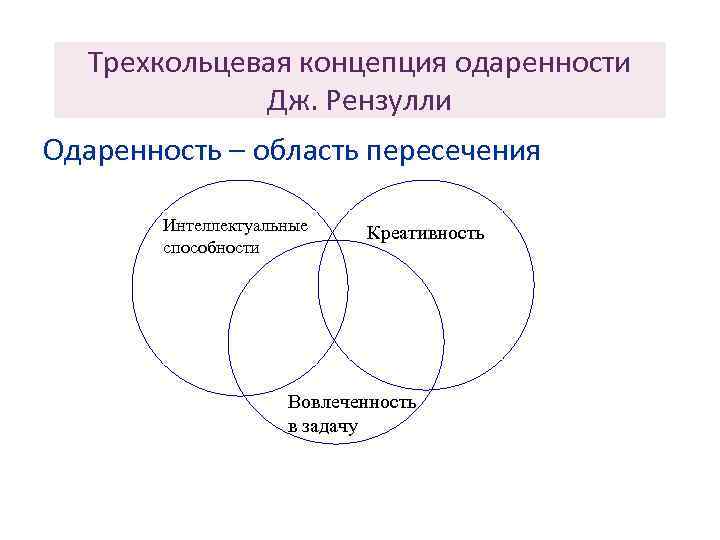 Трехкольцевая концепция одаренности Дж. Рензулли

Одаренность – область пересечения

Интеллектуальные способности

Креативность

Вовлеченность в задачу